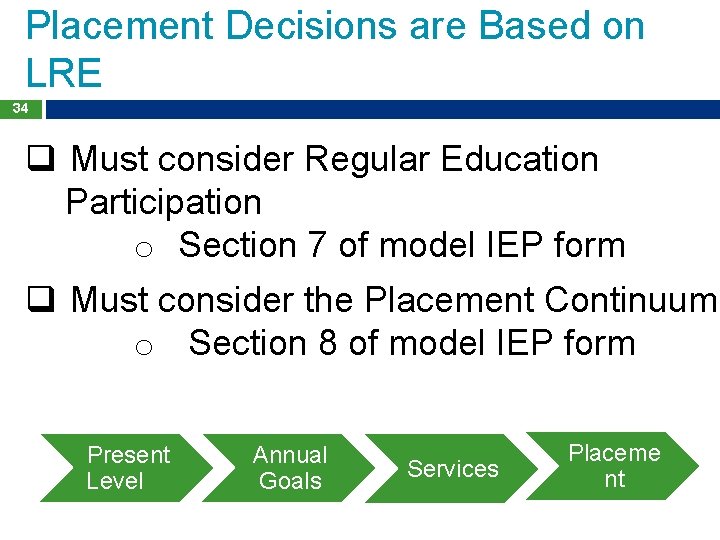 Placement Decisions are Based on LRE

34

❑ Must consider Regular Education Participation

○ Section 7 of model IEP form

❑ Must consider the Placement Continuum

○ Section 8 of model IEP form

Present Level

Annual Goals

Services

Placeme nt